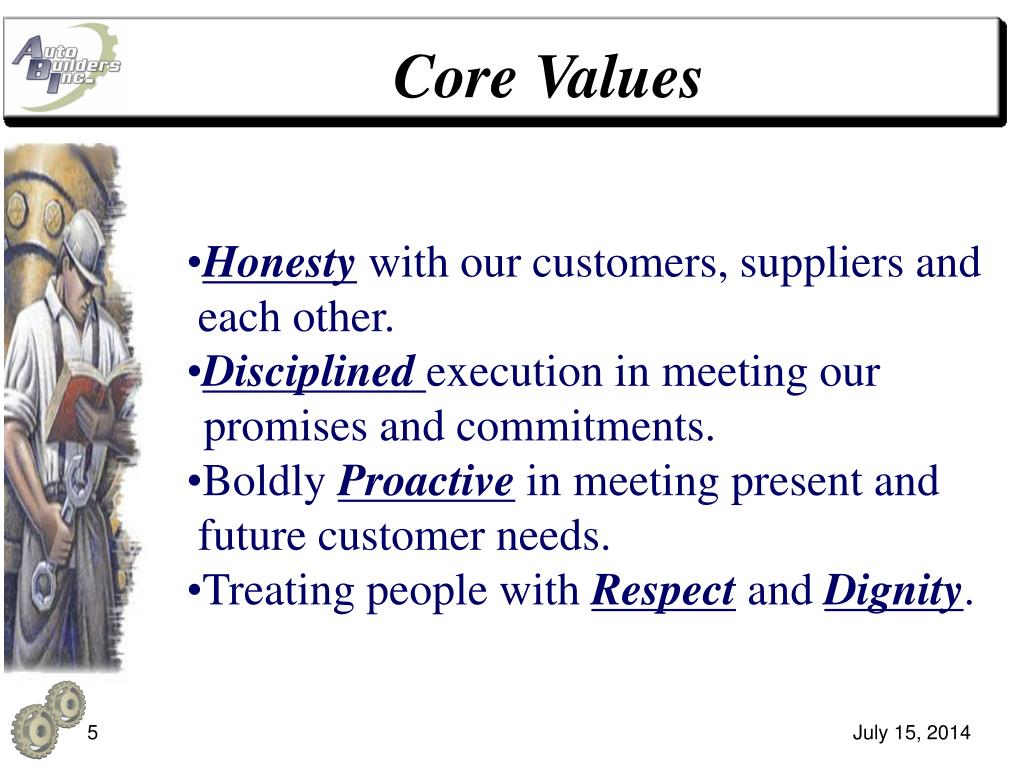 Auto Builders Inc.

Core Values

•Honesty with our customers, suppliers and each other.
•Disciplined execution in meeting our promises and commitments.
•Boldly Proactive in meeting present and future customer needs.
•Treating people with Respect and Dignity.

5

July 15, 2014